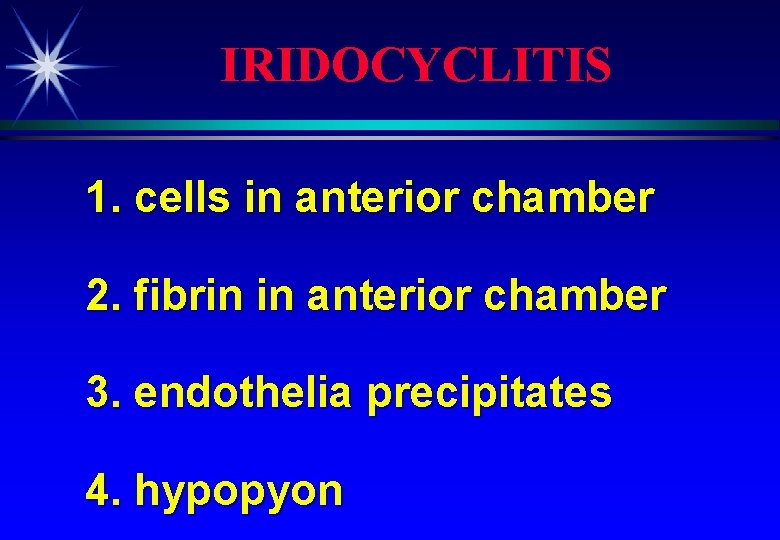 IRIDOCYCLITIS

1. cells in anterior chamber

2. fibrin in anterior chamber

3. endothelia precipitates

4. hypopyon